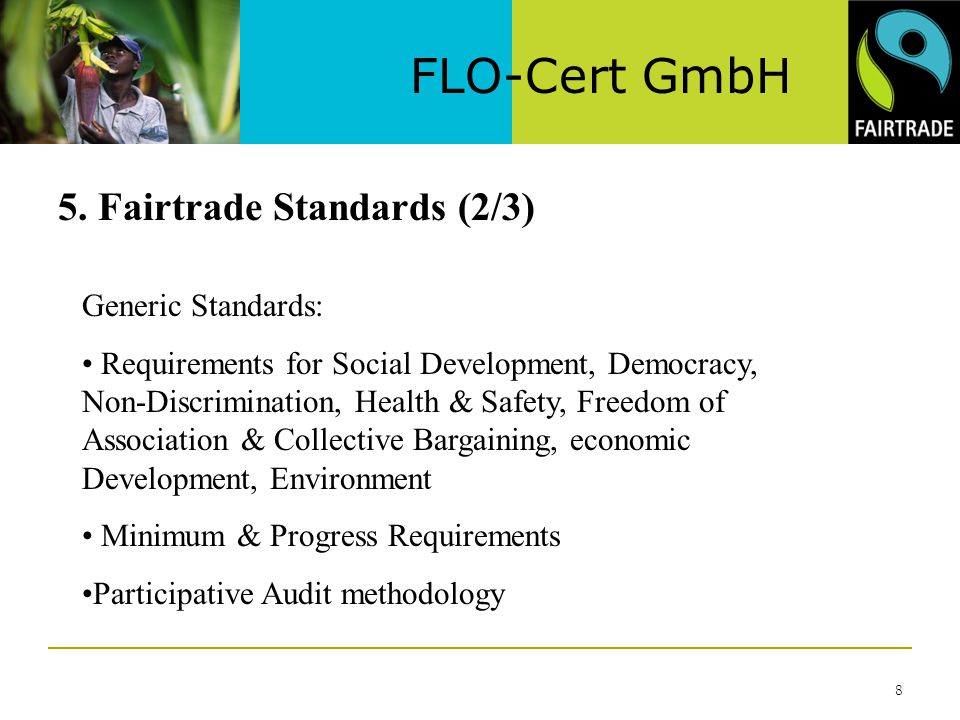 FLO-Cert GmbH

FAIRTRADE

5. Fairtrade Standards (2/3)

Generic Standards:

• Requirements for Social Development, Democracy, Non-Discrimination, Health & Safety, Freedom of Association & Collective Bargaining, economic Development, Environment

• Minimum & Progress Requirements

•Participative Audit methodology

8